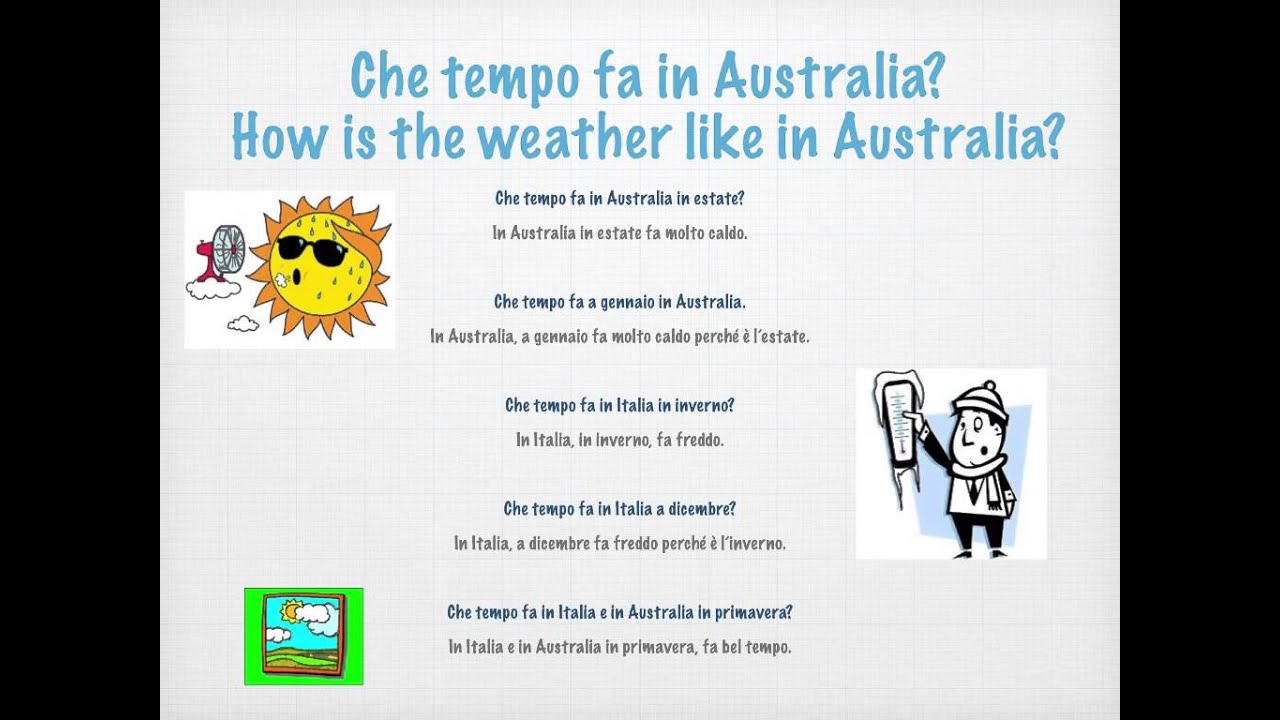 Che tempo fa in Australia?
How is the weather like in Australia?

Che tempo fa in Australia in estate?

In Australia in estate fa molto caldo.

Che tempo fa a gennaio in Australia.

In Australia, a gennaio fa molto caldo perché è l'estate.

Che tempo fa in Italia in inverno?

In Italia, in inverno, fa freddo.

Che tempo fa in Italia a dicembre?

In Italia, a dicembre fa freddo perché è l'inverno.

Che tempo fa in Italia e in Australia in primavera?

In Italia e in Australia in primavera, fa bel tempo.